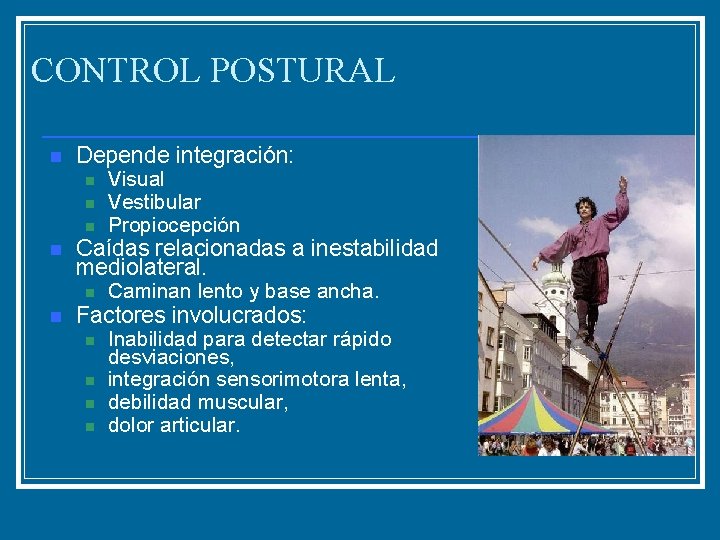 CONTROL POSTURAL

- Depende integración:
  - Visual
  - Vestibular
  - Propiocepción
- Caídas relacionadas a inestabilidad mediolateral.
  - Caminan lento y base ancha.
- Factores involucrados:
  - Inabilidad para detectar rápido desviaciones,
  - integración sensorimotora lenta,
  - debilidad muscular,
  - dolor articular.